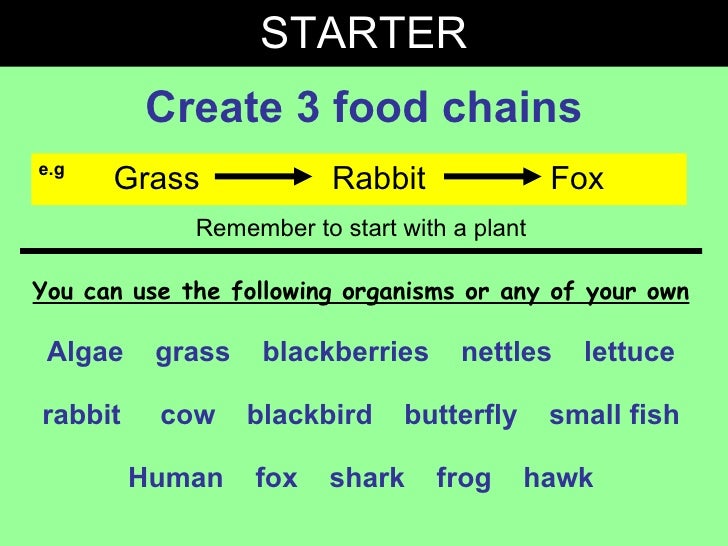 STARTER

Create 3 food chains

e.g Grass → Rabbit → Fox

Remember to start with a plant

You can use the following organisms or any of your own

Algae grass blackberries nettles lettuce

rabbit cow blackbird butterfly small fish

Human fox shark frog hawk